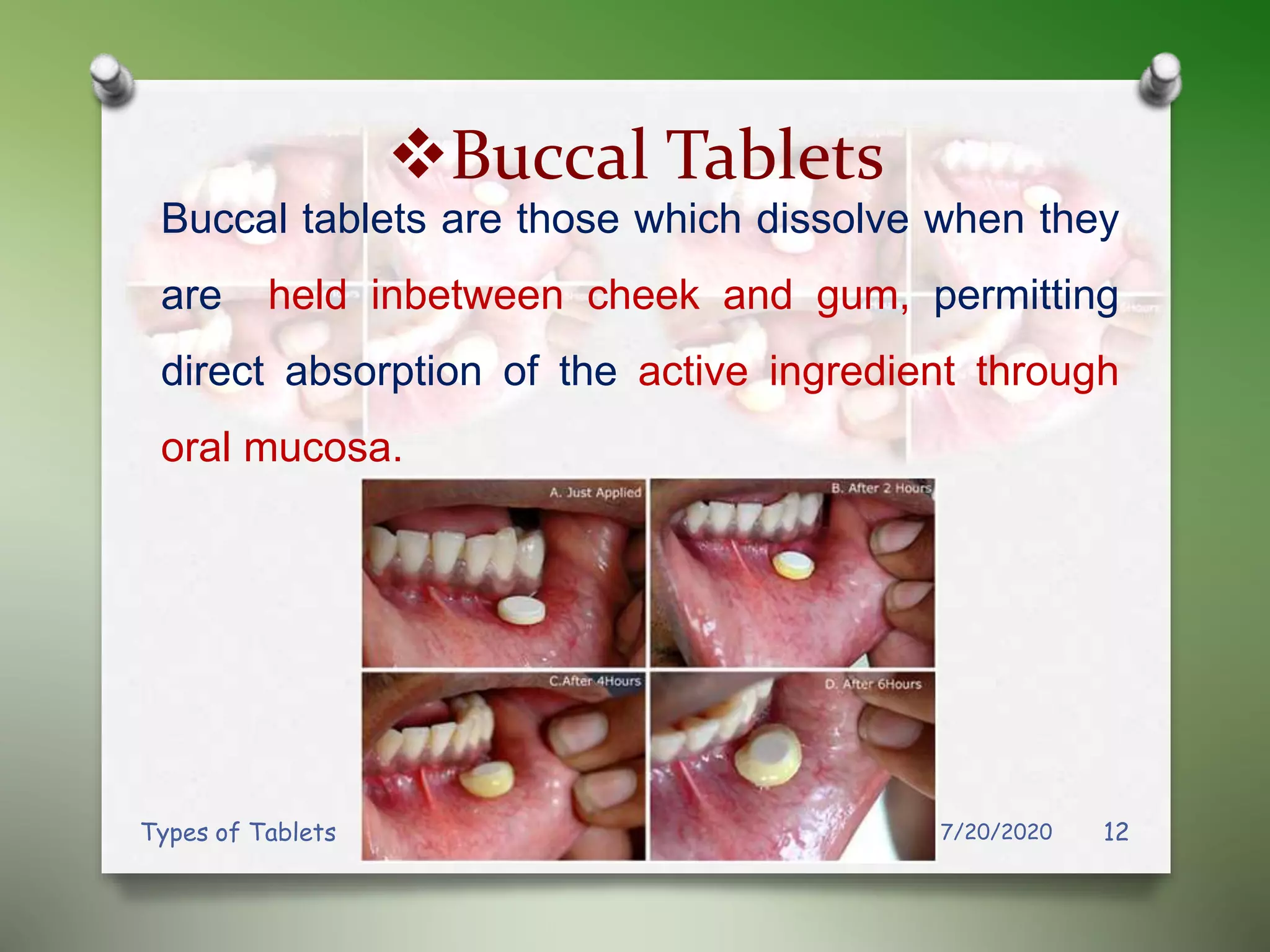 ❖Buccal Tablets

Buccal tablets are those which dissolve when they are held inbetween cheek and gum, permitting direct absorption of the active ingredient through oral mucosa.

A. Just Applied

B. After 2 Hours

C.After 4Hours

D. After 6Hours

Types of Tablets

7/20/2020

12